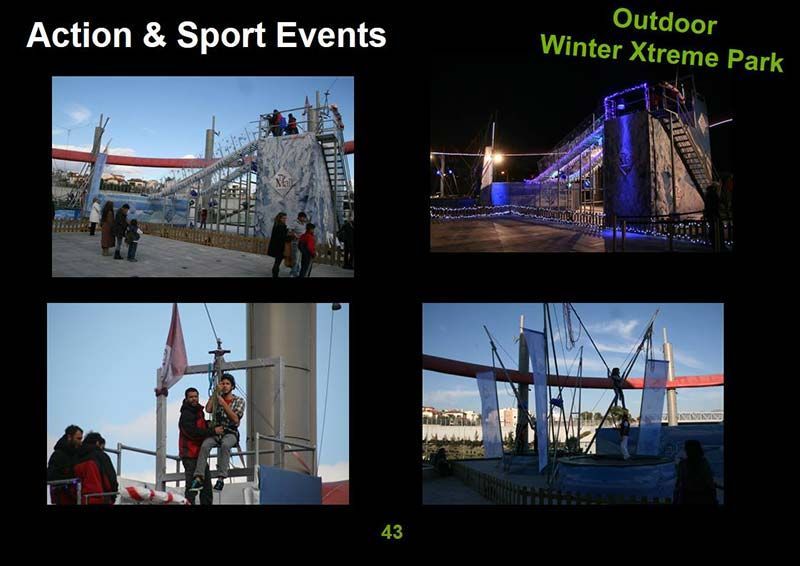 Action & Sport Events

Outdoor
Winter Xtreme Park

43